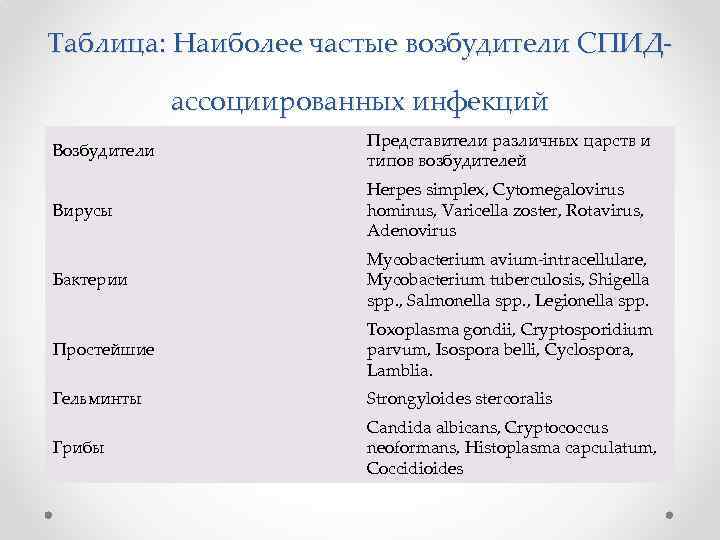 Таблица: Наиболее частые возбудители СПИД-ассоциированных инфекций

| Возбудители | Представители различных царств и типов возбудителей |
|---|---|
| Вирусы | Herpes simplex, Cytomegalovirus hominus, Varicella zoster, Rotavirus, Adenovirus |
| Бактерии | Mycobacterium avium-intracellulare, Mycobacterium tuberculosis, Shigella spp., Salmonella spp., Legionella spp. |
| Простейшие | Toxoplasma gondii, Cryptosporidium parvum, Isospora belli, Cyclospora, Lamblia. |
| Гельминты | Strongyloides stercoralis |
| Грибы | Candida albicans, Cryptococcus neoformans, Histoplasma capculatum, Coccidioides |